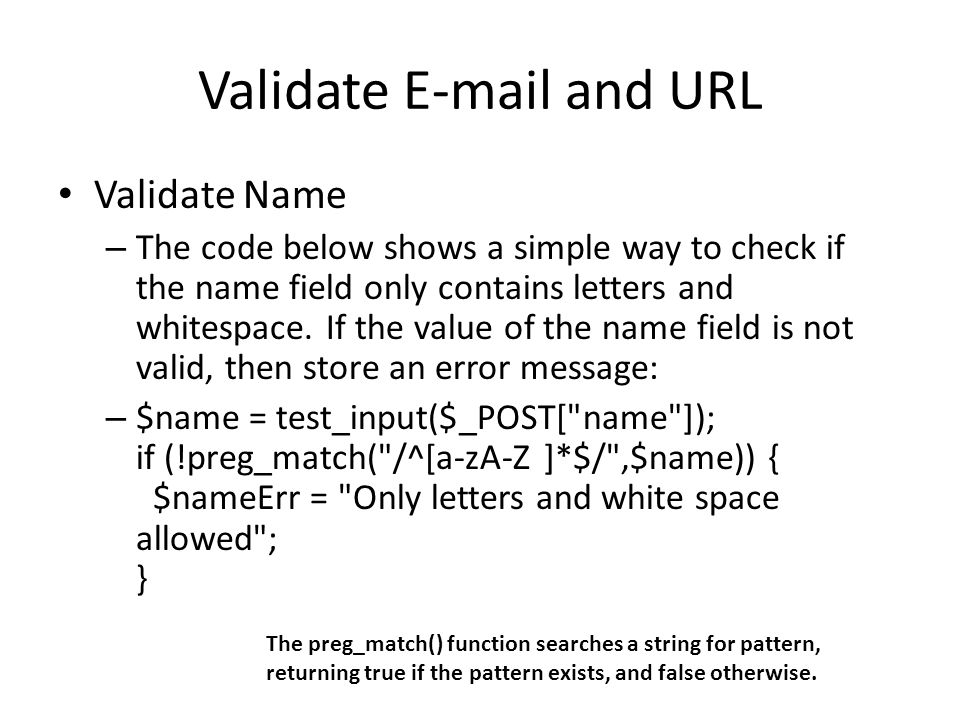 Validate E-mail and URL

• Validate Name

– The code below shows a simple way to check if the name field only contains letters and whitespace. If the value of the name field is not valid, then store an error message:

– $name = test_input($_POST["name"]);
if (!preg_match("/^[a-zA-Z ]*$/",$name)) {
  $nameErr = "Only letters and white space allowed";
}

The preg_match() function searches a string for pattern, returning true if the pattern exists, and false otherwise.